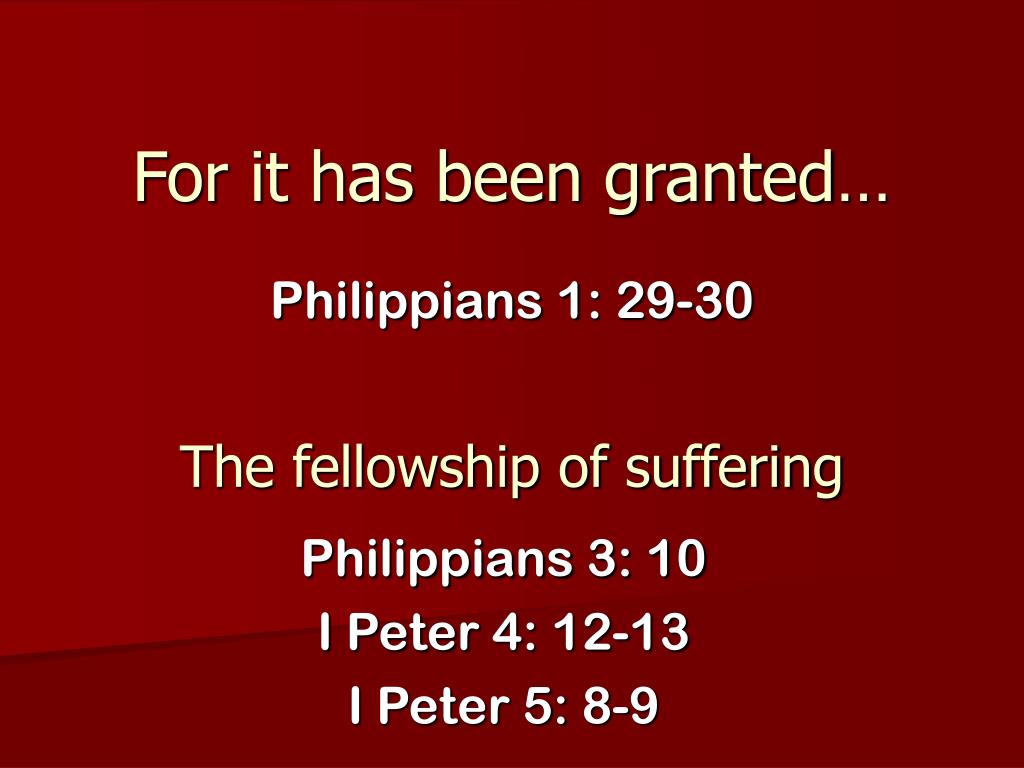 For it has been granted…

Philippians 1: 29-30

The fellowship of suffering

Philippians 3: 10
I Peter 4: 12-13
I Peter 5: 8-9